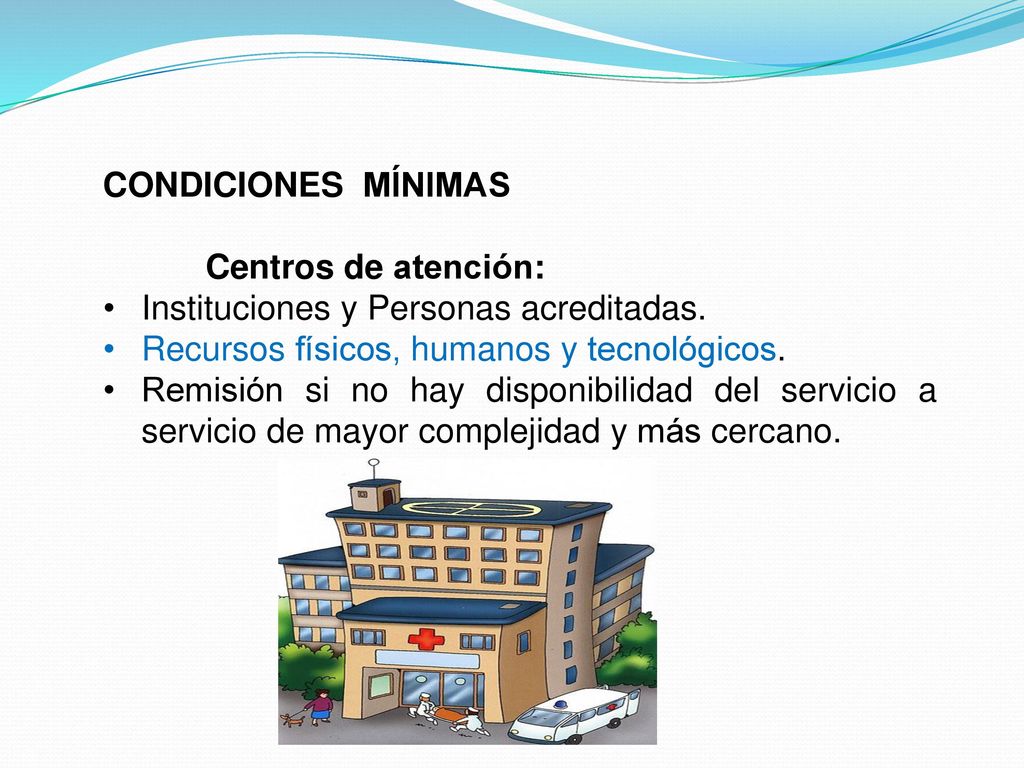 CONDICIONES MÍNIMAS

Centros de atención:

• Instituciones y Personas acreditadas.
• Recursos físicos, humanos y tecnológicos.
• Remisión si no hay disponibilidad del servicio a servicio de mayor complejidad y más cercano.